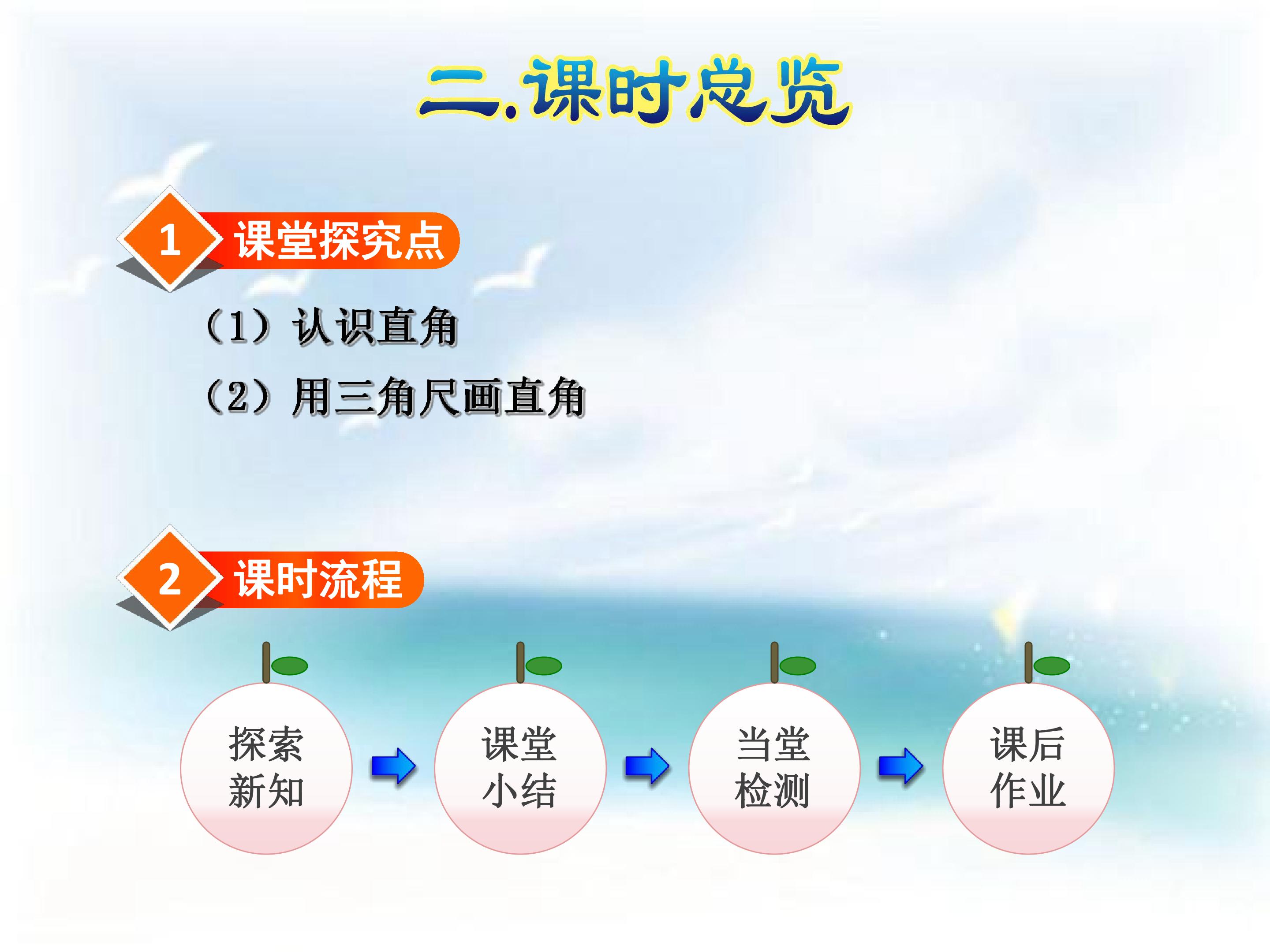 二.课时总览

1 课堂探究点

(1)认识直角

(2)用三角尺画直角

2 课时流程

探索新知

课堂小结

当堂检测

课后作业